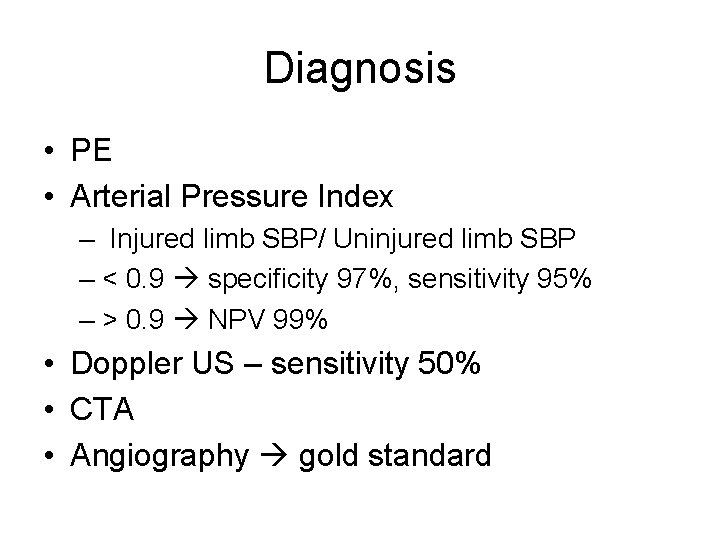 Diagnosis

• PE
• Arterial Pressure Index
– Injured limb SBP/ Uninjured limb SBP
– < 0.9 → specificity 97%, sensitivity 95%
– > 0.9 → NPV 99%
• Doppler US – sensitivity 50%
• CTA
• Angiography → gold standard